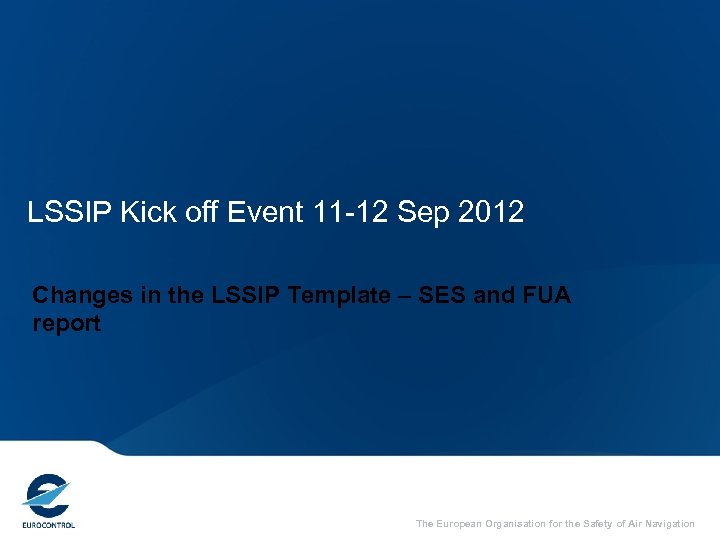 LSSIP Kick off Event 11-12 Sep 2012

Changes in the LSSIP Template – SES and FUA report

EUROCONTROL

The European Organisation for the Safety of Air Navigation